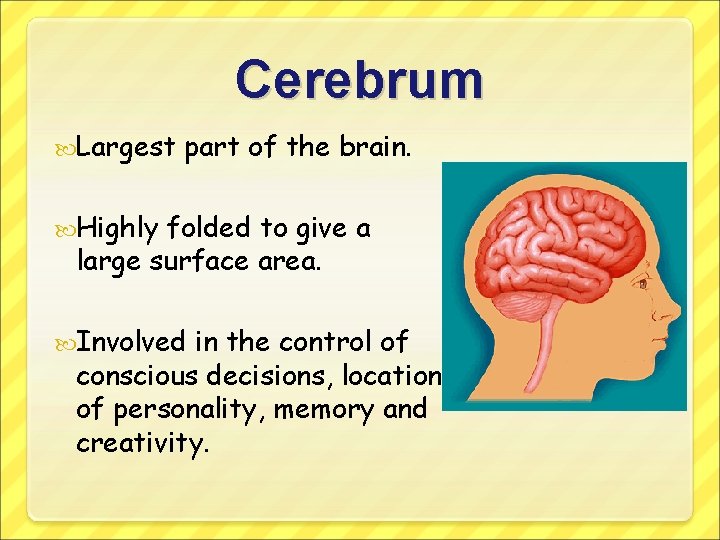 Cerebrum

Largest part of the brain.

Highly folded to give a large surface area.

Involved in the control of conscious decisions, location of personality, memory and creativity.